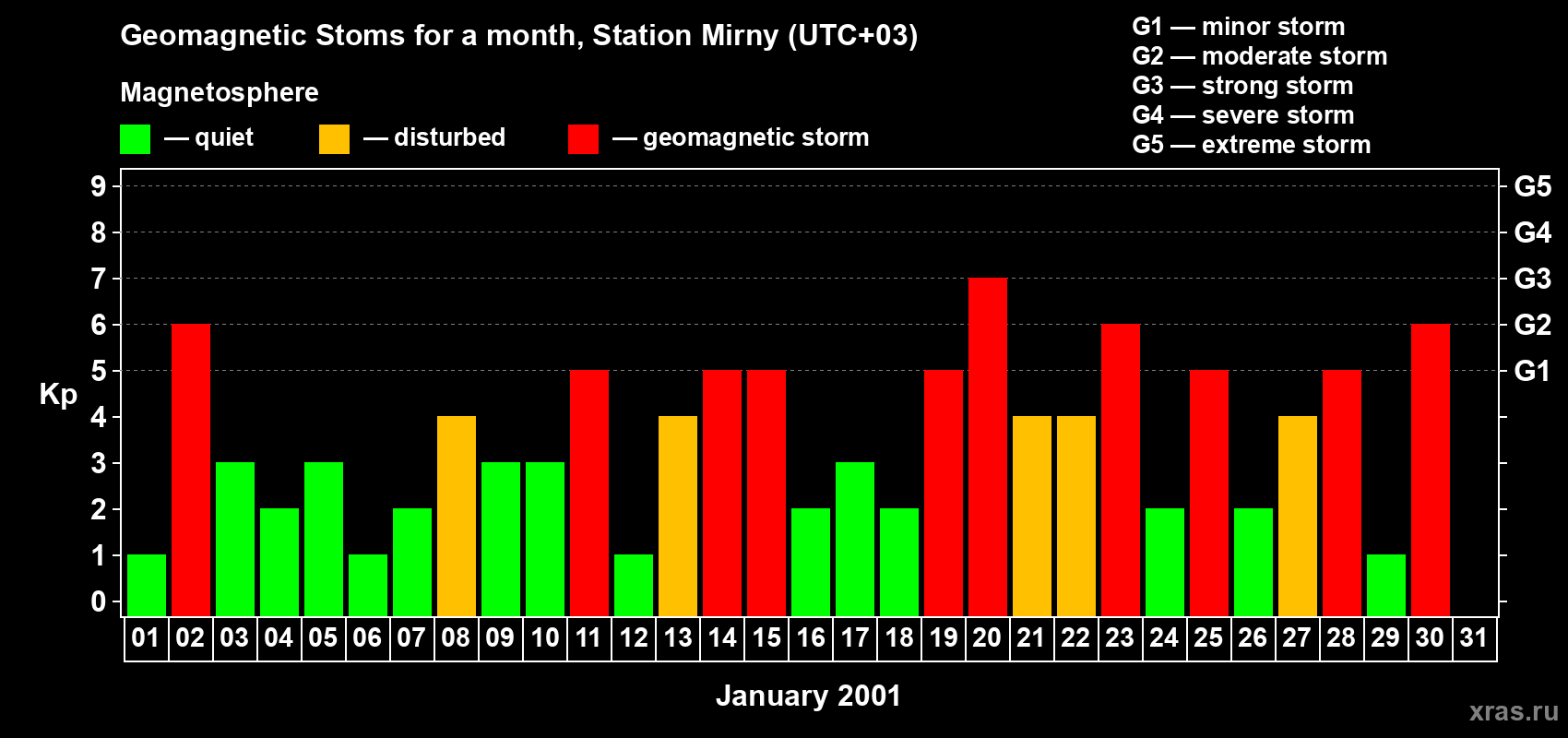 Geomagnetic Stoms for a month, Station Mirny (UTC+03)

Magnetosphere

— quiet — disturbed — geomagnetic storm

G1 — minor storm
G2 — moderate storm
G3 — strong storm
G4 — severe storm
G5 — extreme storm

Kp

9
8
7
6
5
4
3
2
1
0

G5
G4
G3
G2
G1

01 02 03 04 05 06 07 08 09 10 11 12 13 14 15 16 17 18 19 20 21 22 23 24 25 26 27 28 29 30 31

January 2001

xras.ru